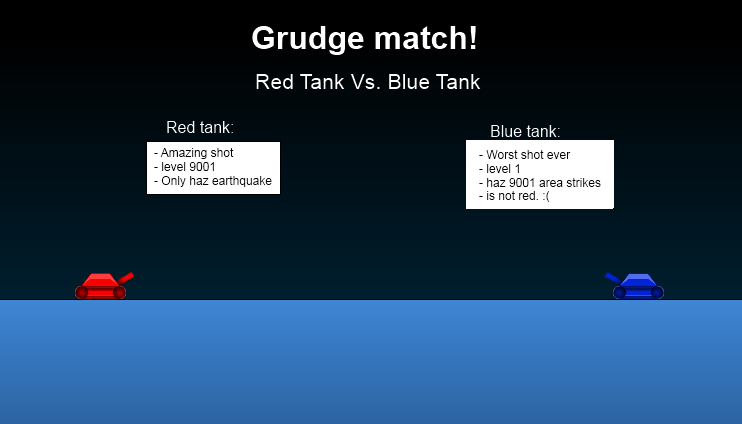 Grudge match!

Red Tank Vs. Blue Tank

Red tank:

- Amazing shot
- level 9001
- Only haz earthquake

Blue tank:

- Worst shot ever
- level 1
- haz 9001 area strikes
- is not red. :(